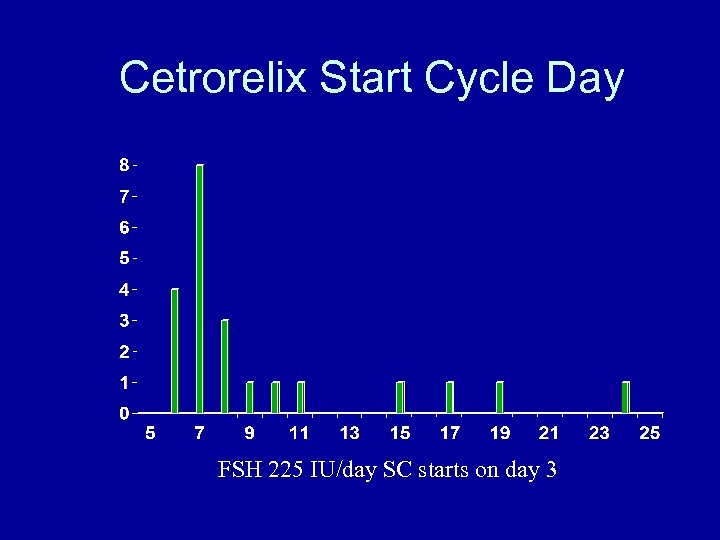 Cetrorelix Start Cycle Day

8
7
6
5
4
3
2
1
0

5 7 9 11 13 15 17 19 21 23 25

FSH 225 IU/day SC starts on day 3